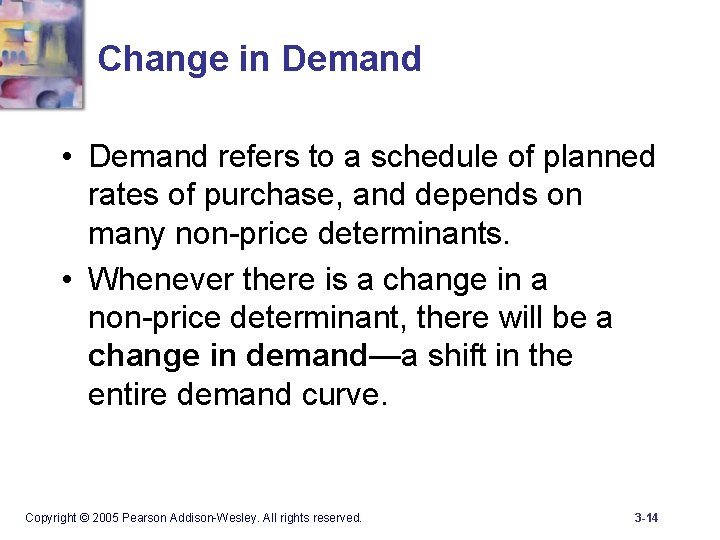 Change in Demand

• Demand refers to a schedule of planned rates of purchase, and depends on many non-price determinants.

• Whenever there is a change in a non-price determinant, there will be a change in demand—a shift in the entire demand curve.

Copyright © 2005 Pearson Addison-Wesley. All rights reserved.

3-14